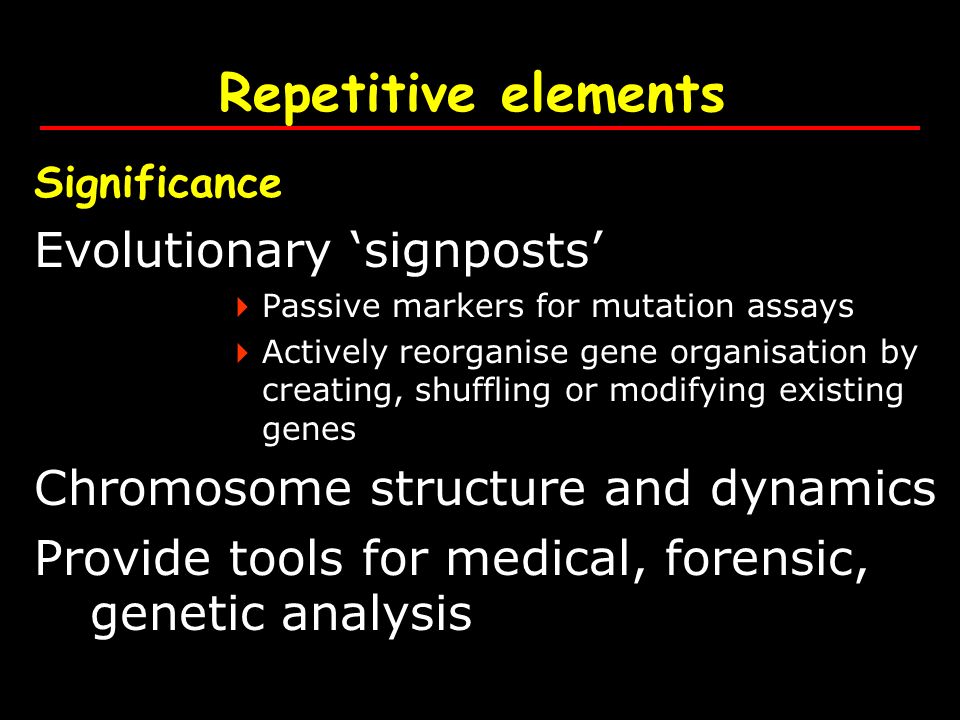 Repetitive elements

Significance

Evolutionary ‘signposts’

Passive markers for mutation assays

Actively reorganise gene organisation by creating, shuffling or modifying existing genes

Chromosome structure and dynamics

Provide tools for medical, forensic, genetic analysis